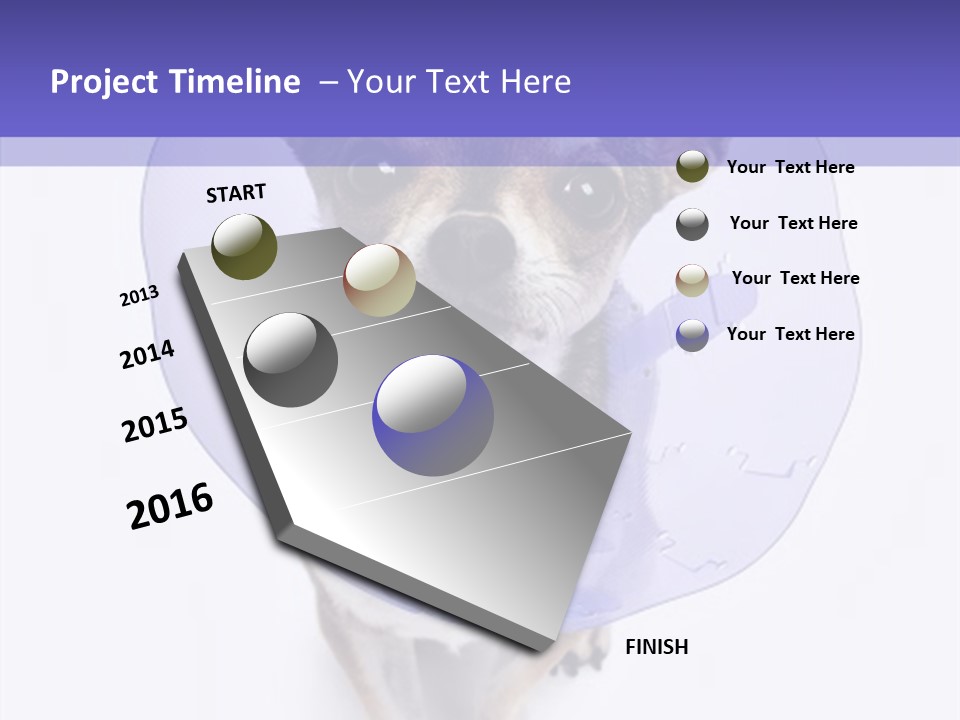 Project Timeline – Your Text Here

START

2013

2014

2015

2016

FINISH

Your Text Here

Your Text Here

Your Text Here

Your Text Here